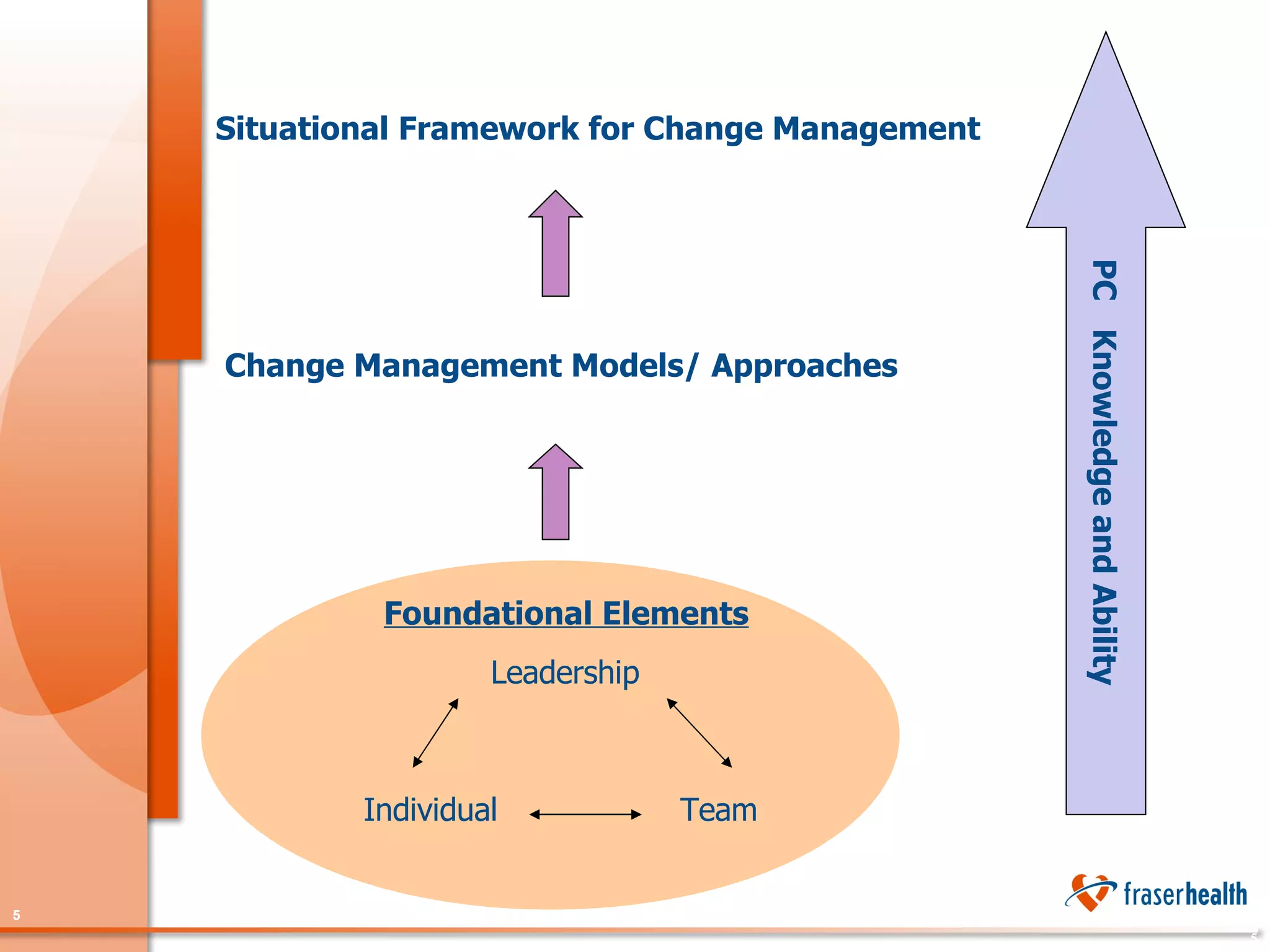 Situational Framework for Change Management

Change Management Models/ Approaches

Foundational Elements

Leadership

Individual

Team

PC Knowledge and Ability

fraserhealth

5